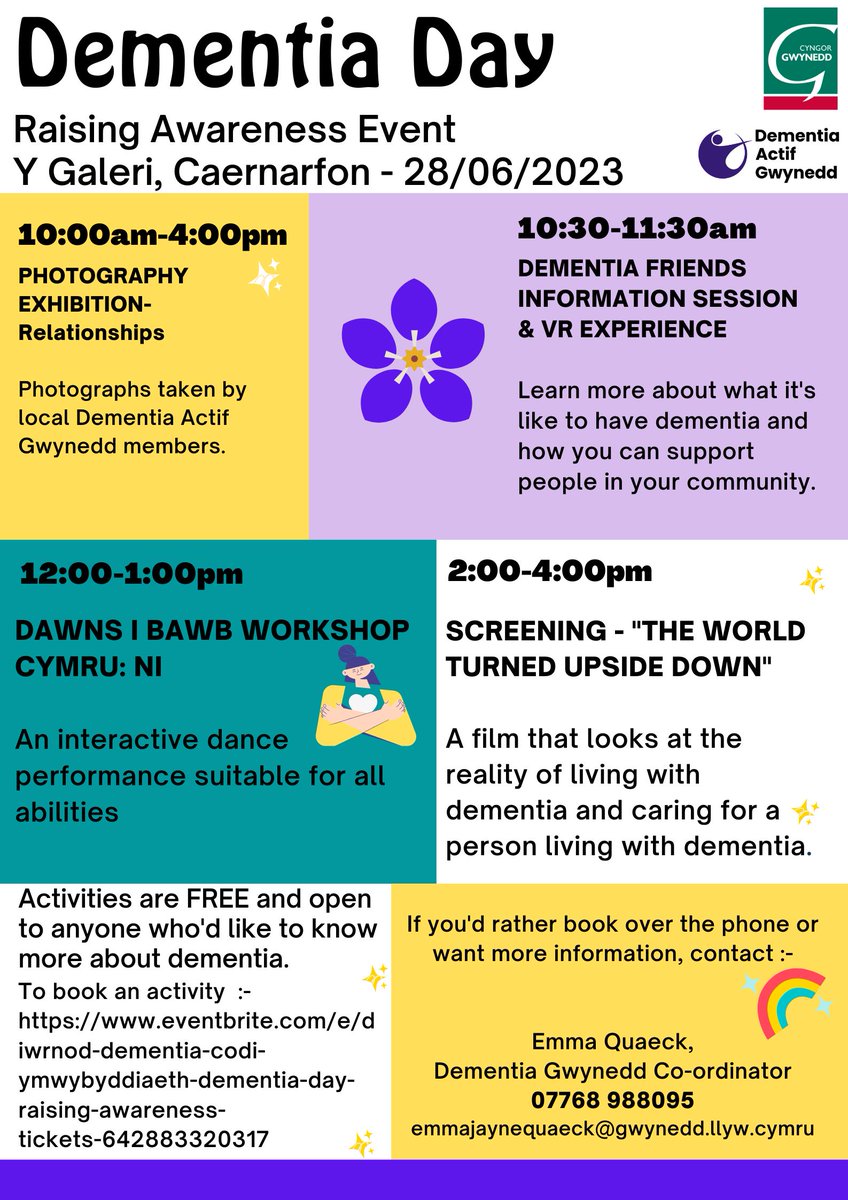 Dementia Day

CYNGOR GWYNEDD

Raising Awareness Event
Y Galeri, Caernarfon - 28/06/2023

Dementia Actif Gwynedd

10:00am-4:00pm
PHOTOGRAPHY EXHIBITION- Relationships

Photographs taken by local Dementia Actif Gwynedd members.

10:30-11:30am
DEMENTIA FRIENDS INFORMATION SESSION & VR EXPERIENCE

Learn more about what it's like to have dementia and how you can support people in your community.

12:00-1:00pm
DAWNS I BAWB WORKSHOP CYMRU: NI

An interactive dance performance suitable for all abilities

2:00-4:00pm
SCREENING - "THE WORLD TURNED UPSIDE DOWN"

A film that looks at the reality of living with dementia and caring for a person living with dementia.

Activities are FREE and open to anyone who'd like to know more about dementia.
To book an activity :- https://www.eventbrite.com/e/diwrnod-dementia-codi-ymwybyddiaeth-dementia-day-raising-awareness-tickets-642883320317

If you'd rather book over the phone or want more information, contact :-

Emma Quaeck,
Dementia Gwynedd Co-ordinator
07768 988095
emmajaynequaeck@gwynedd.llyw.cymru